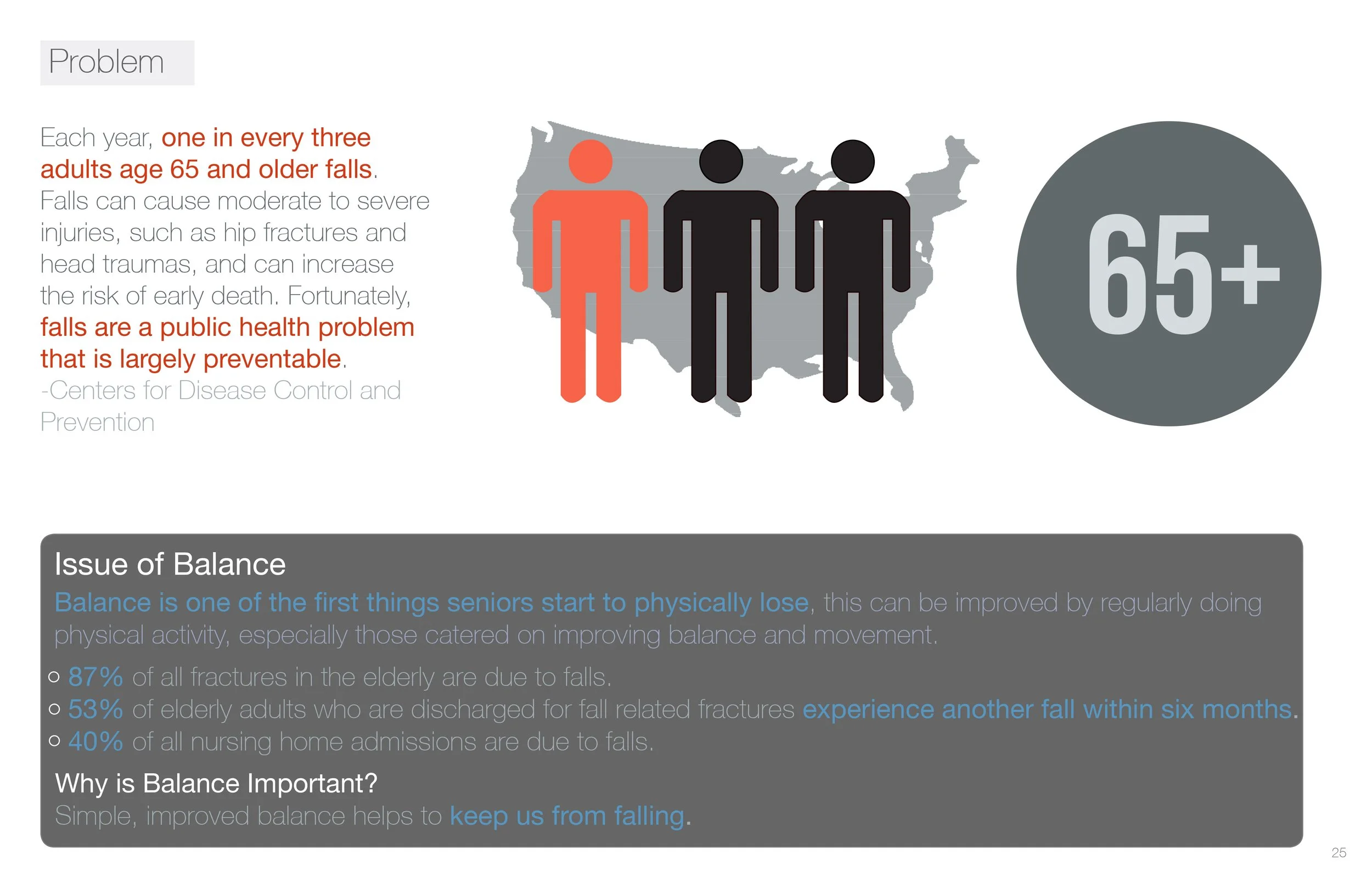 Problem

Each year, one in every three adults age 65 and older falls. Falls can cause moderate to severe injuries, such as hip fractures and head traumas, and can increase the risk of early death. Fortunately, falls are a public health problem that is largely preventable.
-Centers for Disease Control and Prevention

65+

Issue of Balance
Balance is one of the first things seniors start to physically lose, this can be improved by regularly doing physical activity, especially those catered on improving balance and movement.

○ 87% of all fractures in the elderly are due to falls.
○ 53% of elderly adults who are discharged for fall related fractures experience another fall within six months.
○ 40% of all nursing home admissions are due to falls.

Why is Balance Important?
Simple, improved balance helps to keep us from falling.

25